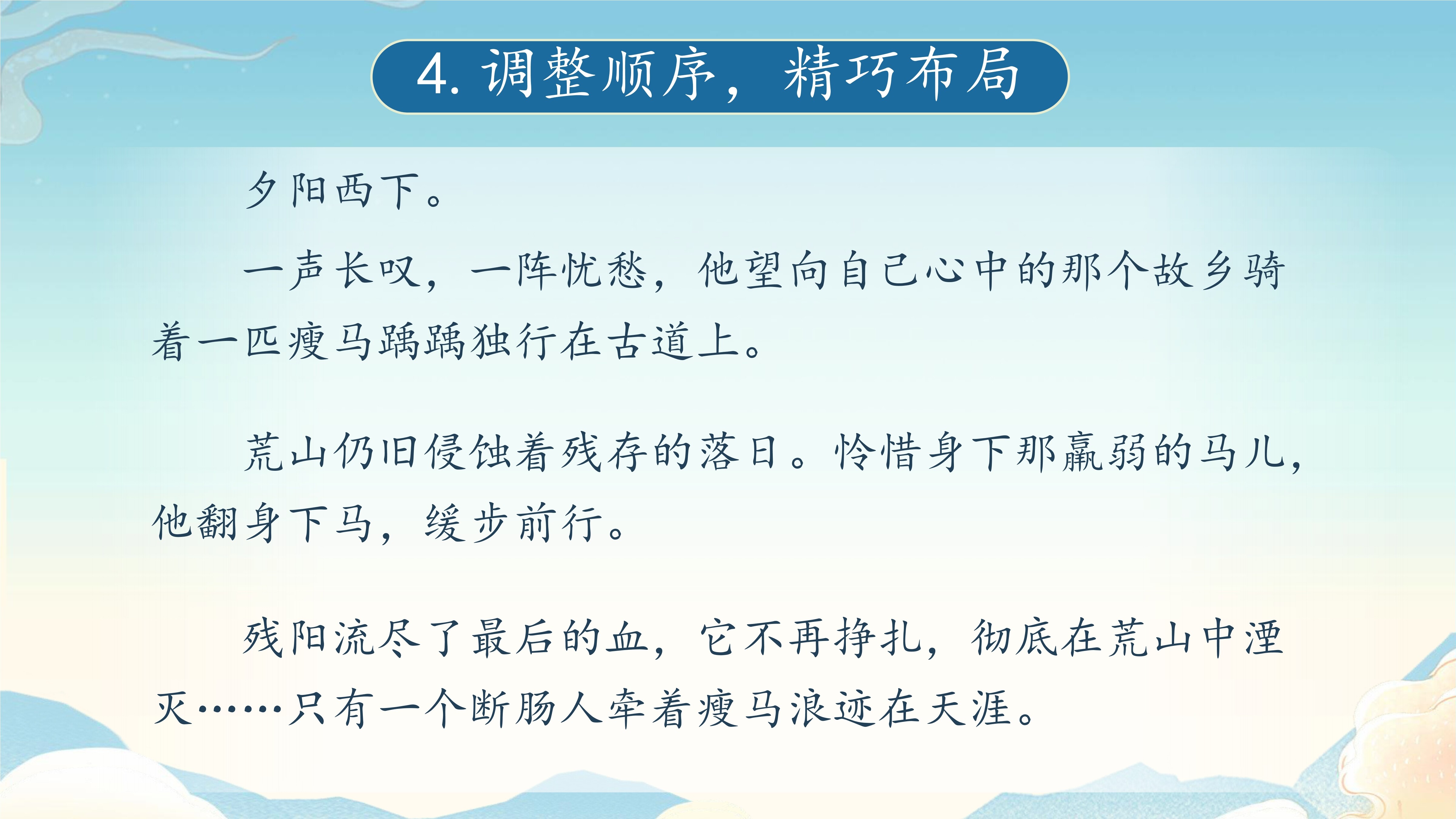 4. 调整顺序，精巧布局

夕阳西下。

一声长叹，一阵忧愁，他望向自己心中的那个故乡骑着一匹瘦马踽踽独行在古道上。

荒山仍旧侵蚀着残存的落日。怜惜身下那羸弱的马儿，他翻身下马，缓步前行。

残阳流尽了最后的血，它不再挣扎，彻底在荒山中湮灭……只有一个断肠人牵着瘦马浪迹在天涯。